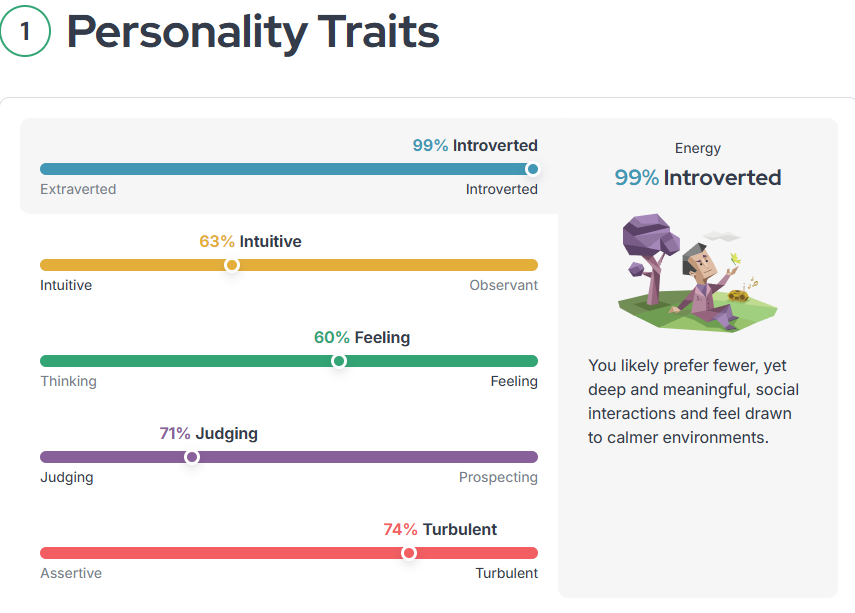 1 Personality Traits

99% Introverted

Extraverted Introverted

63% Intuitive

Intuitive Observant

60% Feeling

Thinking Feeling

71% Judging

Judging Prospecting

74% Turbulent

Assertive Turbulent

Energy

99% Introverted

You likely prefer fewer, yet deep and meaningful, social interactions and feel drawn to calmer environments.